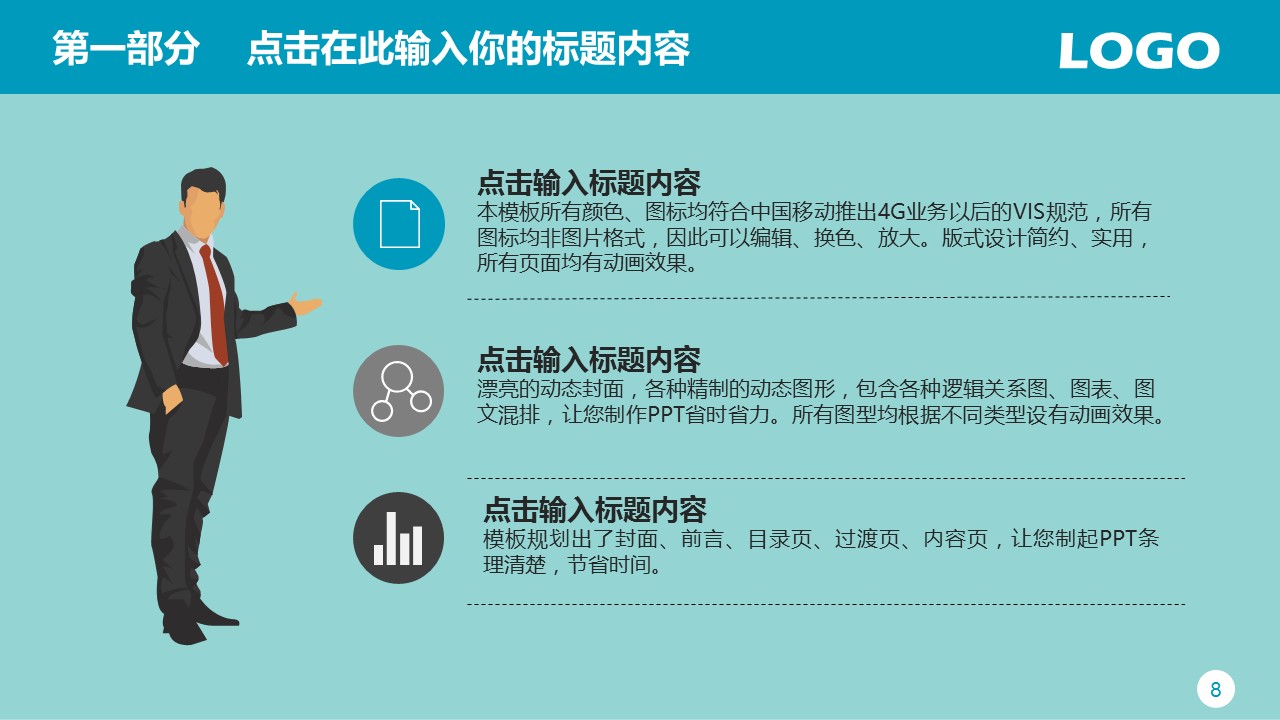 第一部分　点击在此输入你的标题内容

LOGO

点击输入标题内容
本模板所有颜色、图标均符合中国移动推出4G业务以后的VIS规范，所有图标均非图片格式，因此可以编辑、换色、放大。版式设计简约、实用，所有页面均有动画效果。

点击输入标题内容
漂亮的动态封面，各种精制的动态图形，包含各种逻辑关系图、图表、图文混排，让您制作PPT省时省力。所有图型均根据不同类型设有动画效果。

点击输入标题内容
模板规划出了封面、前言、目录页、过渡页、内容页，让您制起PPT条理清楚，节省时间。

8